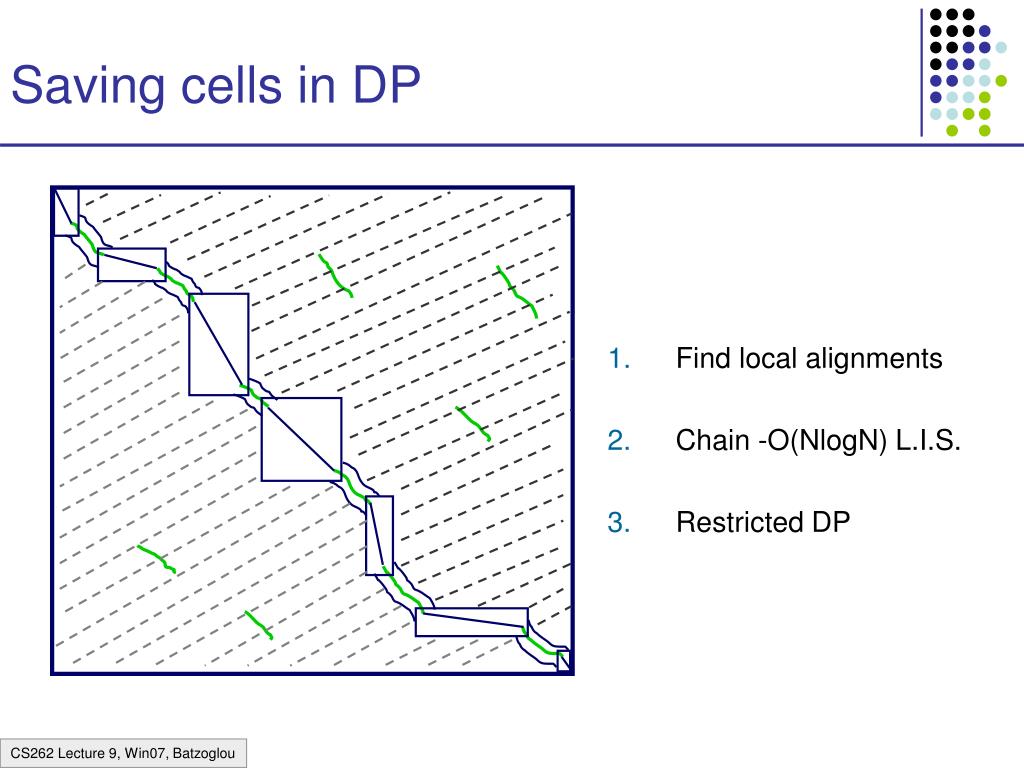 Saving cells in DP

1. Find local alignments

2. Chain -O(NlogN) L.I.S.

3. Restricted DP

CS262 Lecture 9, Win07, Batzoglou